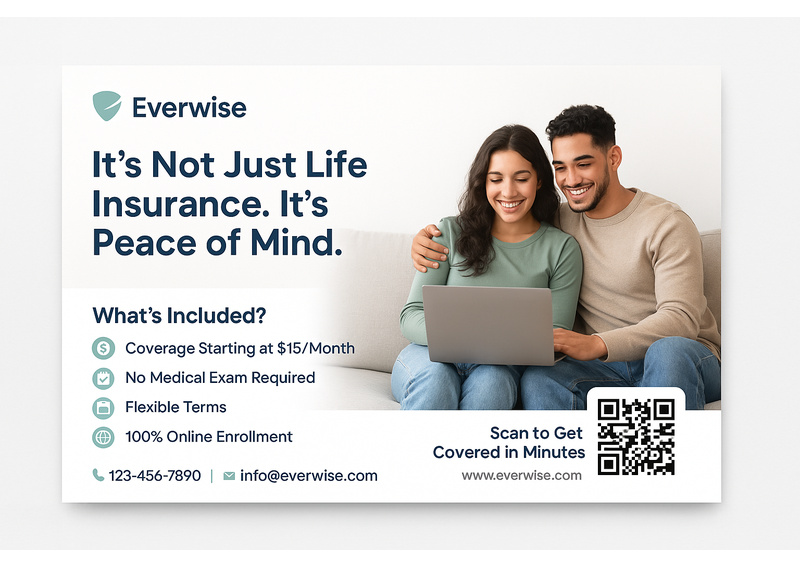 Everwise

It's Not Just Life Insurance. It's Peace of Mind.

What's Included?

Coverage Starting at $15/Month

No Medical Exam Required

Flexible Terms

100% Online Enrollment

123-456-7890 | info@everwise.com

Scan to Get Covered in Minutes

www.everwise.com